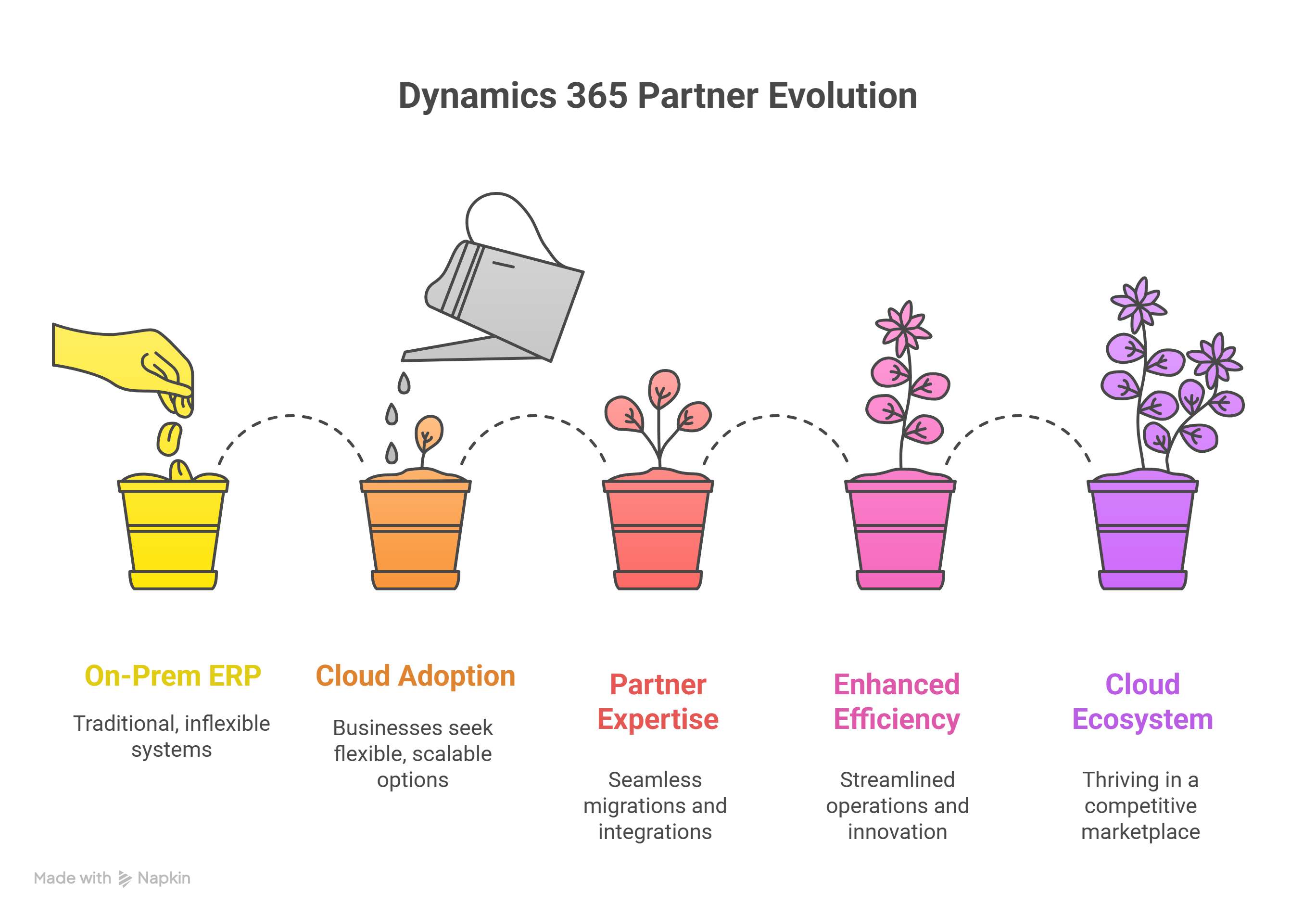 Dynamics 365 Partner Evolution

On-Prem ERP

Traditional, inflexible systems

Cloud Adoption

Businesses seek flexible, scalable options

Partner Expertise

Seamless migrations and integrations

Enhanced Efficiency

Streamlined operations and innovation

Cloud Ecosystem

Thriving in a competitive marketplace

Made with Napkin